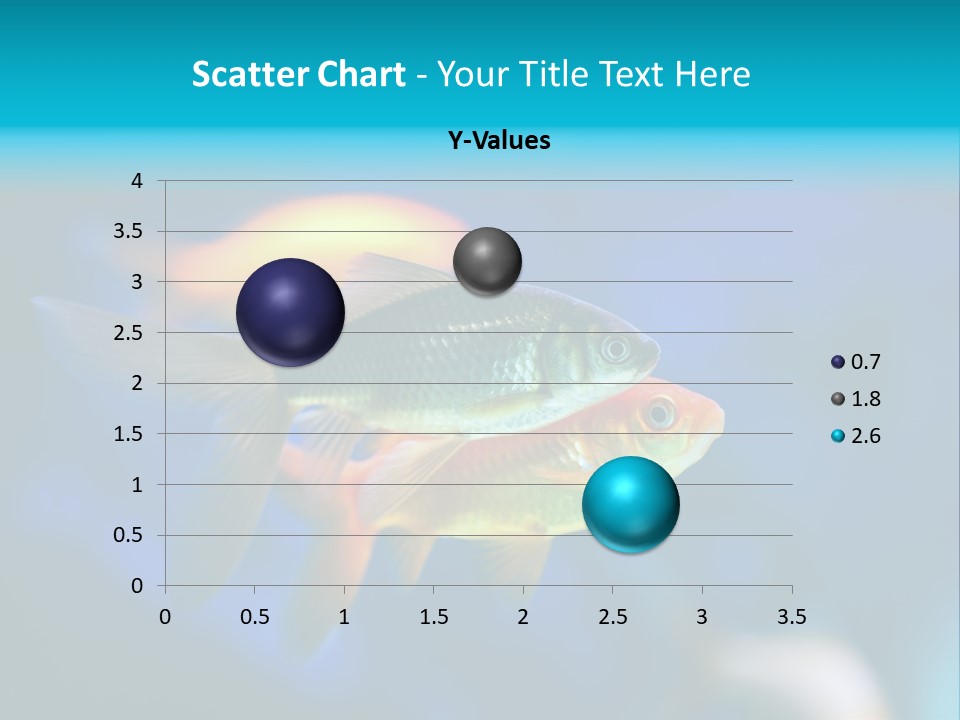 Scatter Chart - Your Title Text Here

Y-Values

4
3.5
3
2.5
2
1.5
1
0.5
0

0 0.5 1 1.5 2 2.5 3 3.5

0.7
1.8
2.6